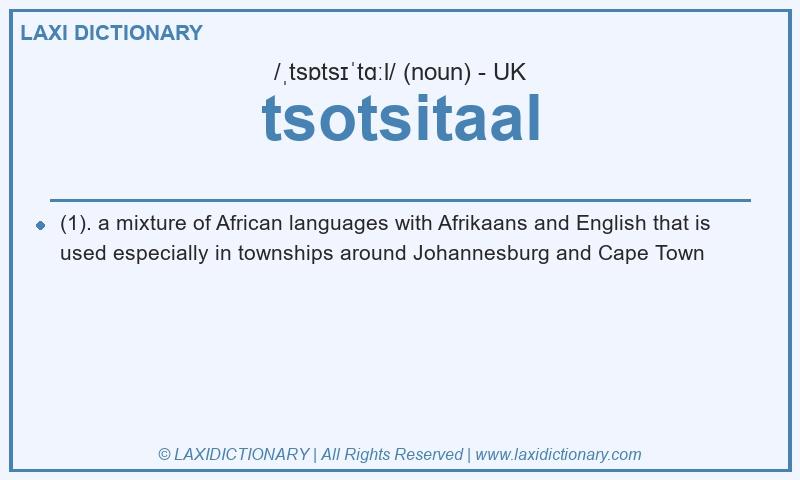 LAXI DICTIONARY

/ˌtsɒtsɪˈtɑːl/ (noun) - UK

tsotsitaal

(1). a mixture of African languages with Afrikaans and English that is used especially in townships around Johannesburg and Cape Town

© LAXIDICTIONARY | All Rights Reserved | www.laxidictionary.com